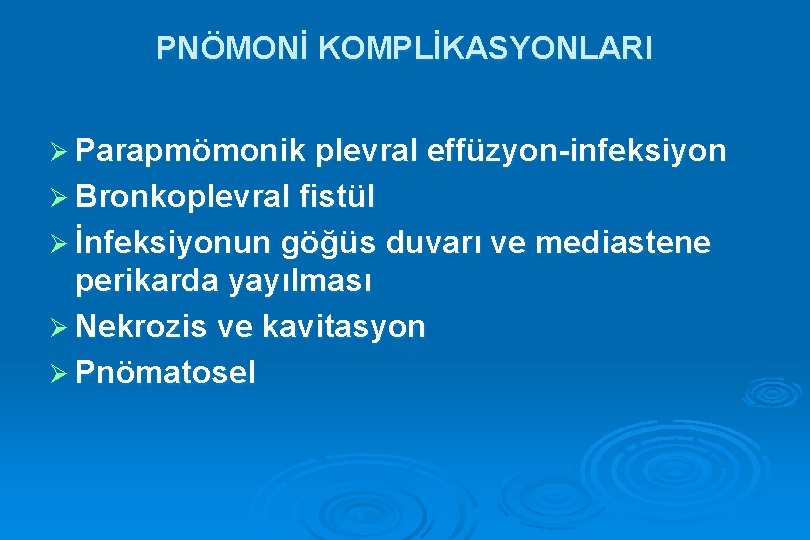 PNÖMONİ KOMPLİKASYONLARI

➢ Parapmömonik plevral effüzyon-infeksiyon
➢ Bronkoplevral fistül
➢ İnfeksiyonun göğüs duvarı ve mediastene perikarda yayılması
➢ Nekrozis ve kavitasyon
➢ Pnömatosel